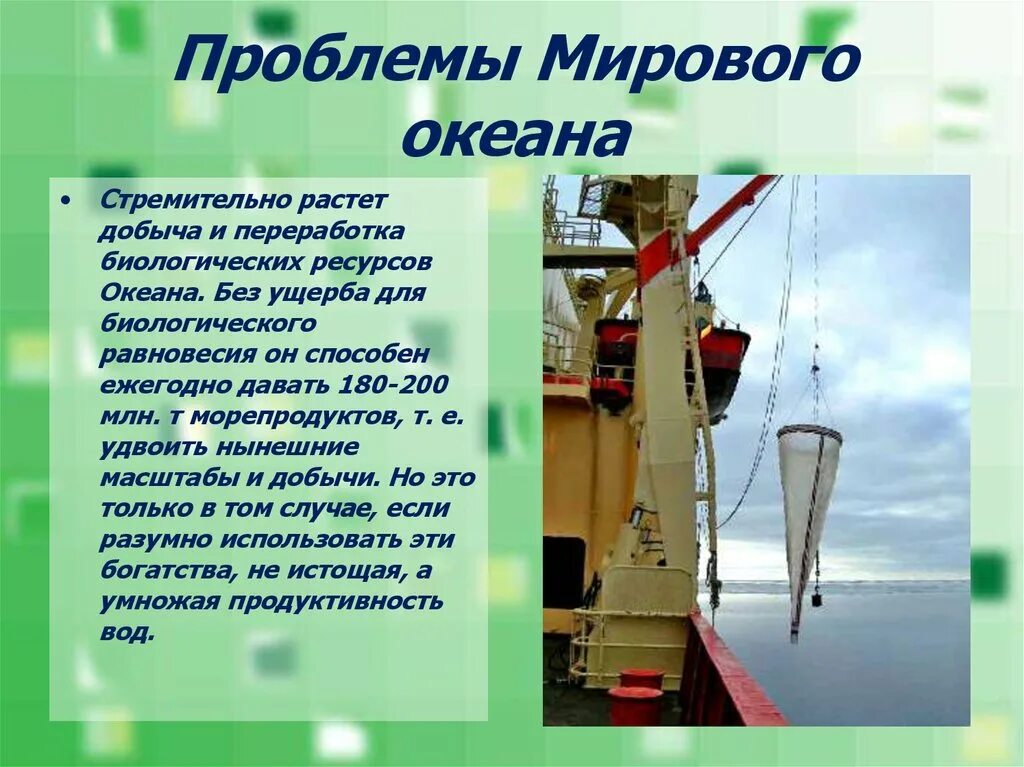 Проблемы Мирового океана

• Стремительно растет добыча и переработка биологических ресурсов Океана. Без ущерба для биологического равновесия он способен ежегодно давать 180-200 млн. т морепродуктов, т. е. удвоить нынешние масштабы и добычи. Но это только в том случае, если разумно использовать эти богатства, не истощая, а умножая продуктивность вод.